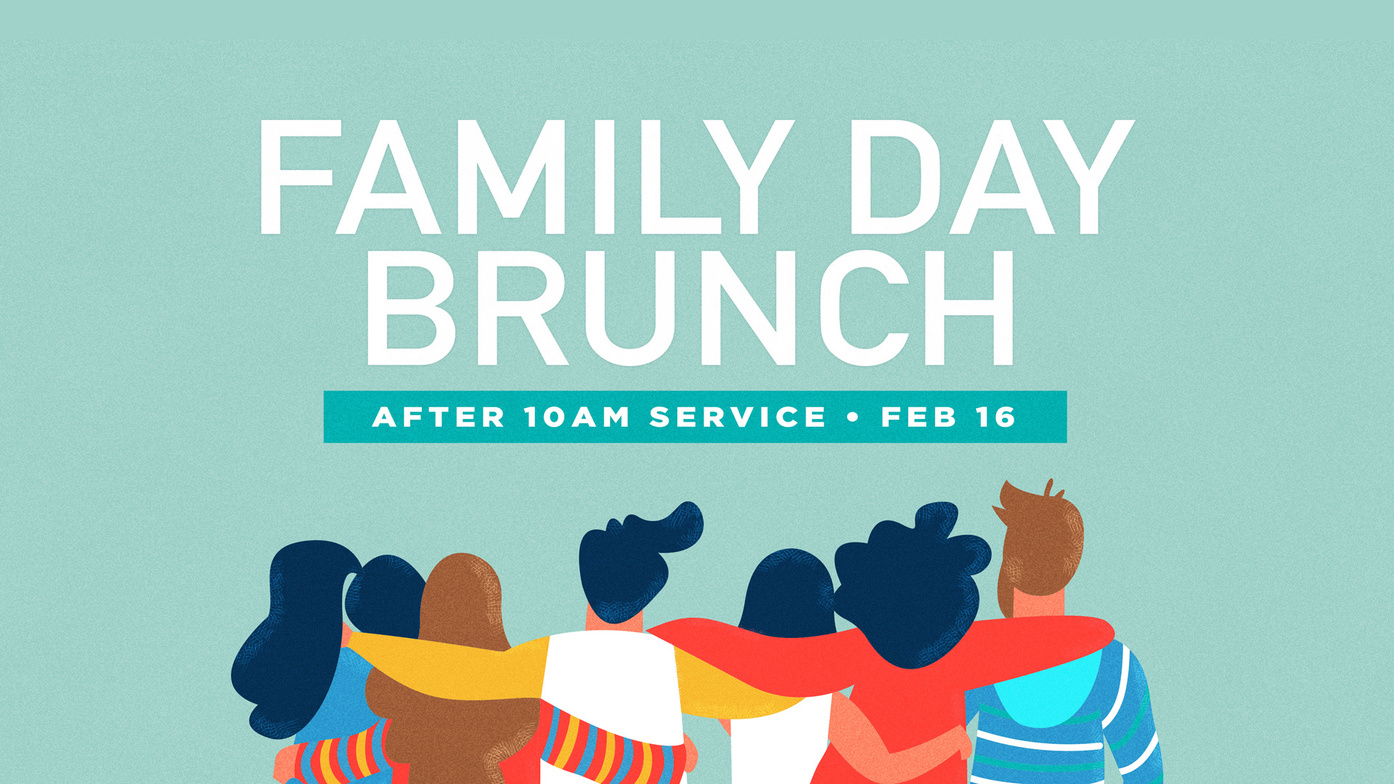 FAMILY DAY BRUNCH

AFTER 10AM SERVICE • FEB 16